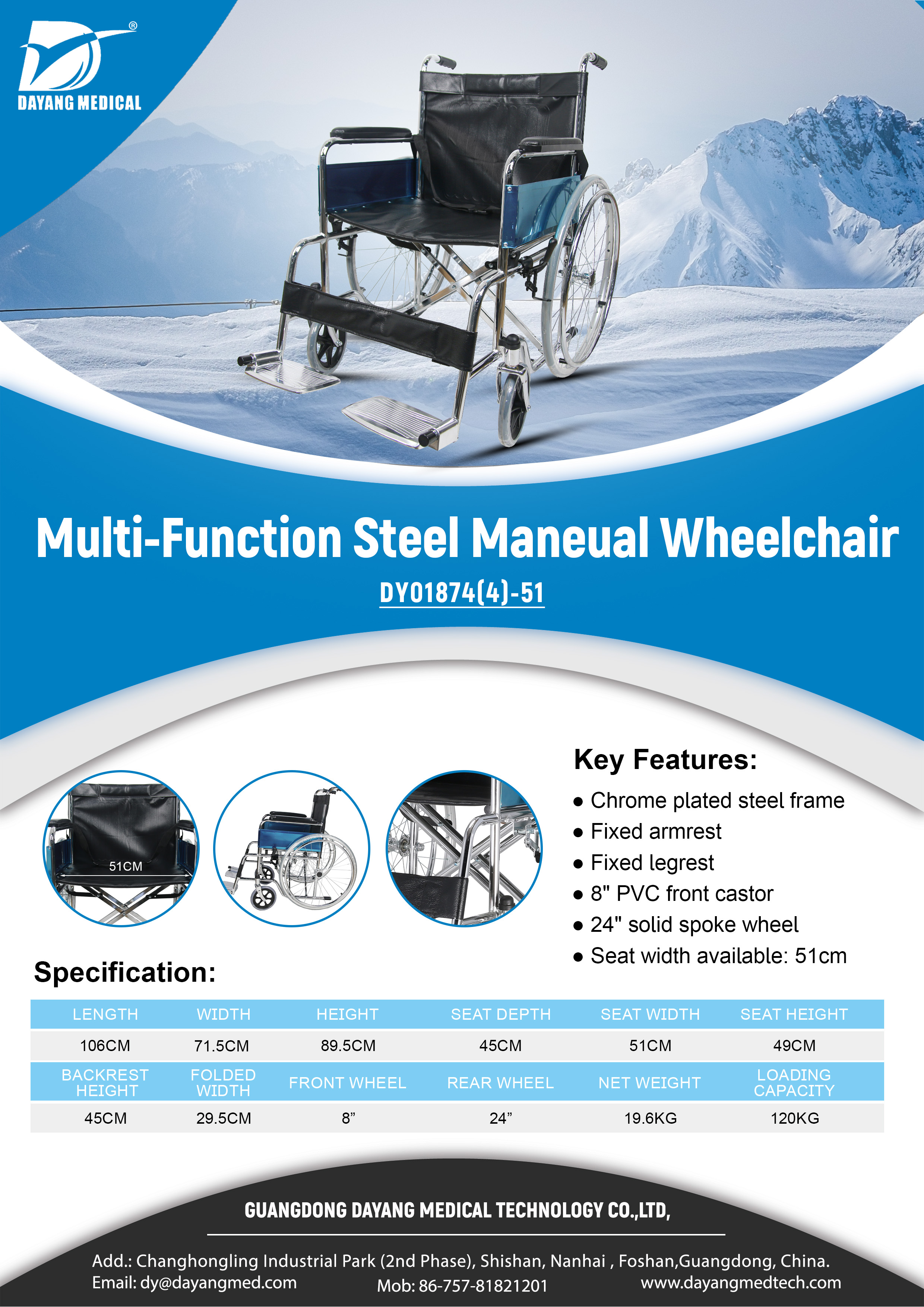 ®
DAYANG MEDICAL

Multi-Function Steel Maneual Wheelchair

DY01874(4)-51

51CM

Key Features:

● Chrome plated steel frame
● Fixed armrest
● Fixed legrest
● 8" PVC front castor
● 24" solid spoke wheel
● Seat width available: 51cm

Specification:

| LENGTH | WIDTH | HEIGHT | SEAT DEPTH | SEAT WIDTH | SEAT HEIGHT |
|---|---|---|---|---|---|
| 106CM | 71.5CM | 89.5CM | 45CM | 51CM | 49CM |
| BACKREST HEIGHT | FOLDED WIDTH | FRONT WHEEL | REAR WHEEL | NET WEIGHT | LOADING CAPACITY |
| 45CM | 29.5CM | 8” | 24” | 19.6KG | 120KG |

GUANGDONG DAYANG MEDICAL TECHNOLOGY CO.,LTD,

Add.: Changhongling Industrial Park (2nd Phase), Shishan, Nanhai , Foshan,Guangdong, China.
Email: dy@dayangmed.com Mob: 86-757-81821201 www.dayangmedtech.com